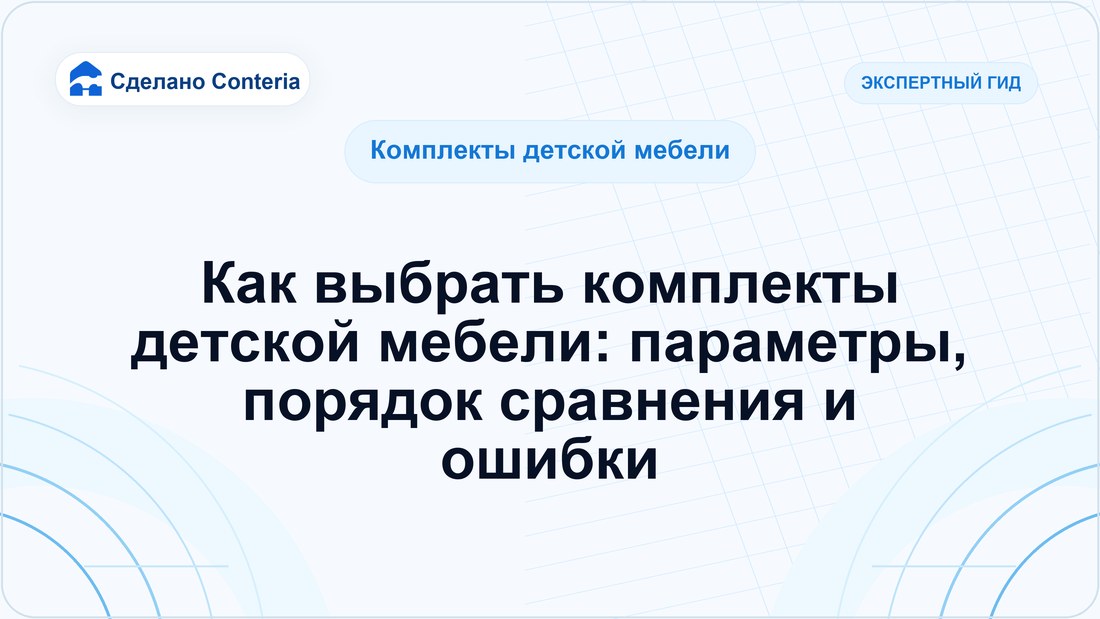 Сделано Conteria

ЭКСПЕРТНЫЙ ГИД

Комплекты детской мебели

Как выбрать комплекты детской мебели: параметры, порядок сравнения и ошибки